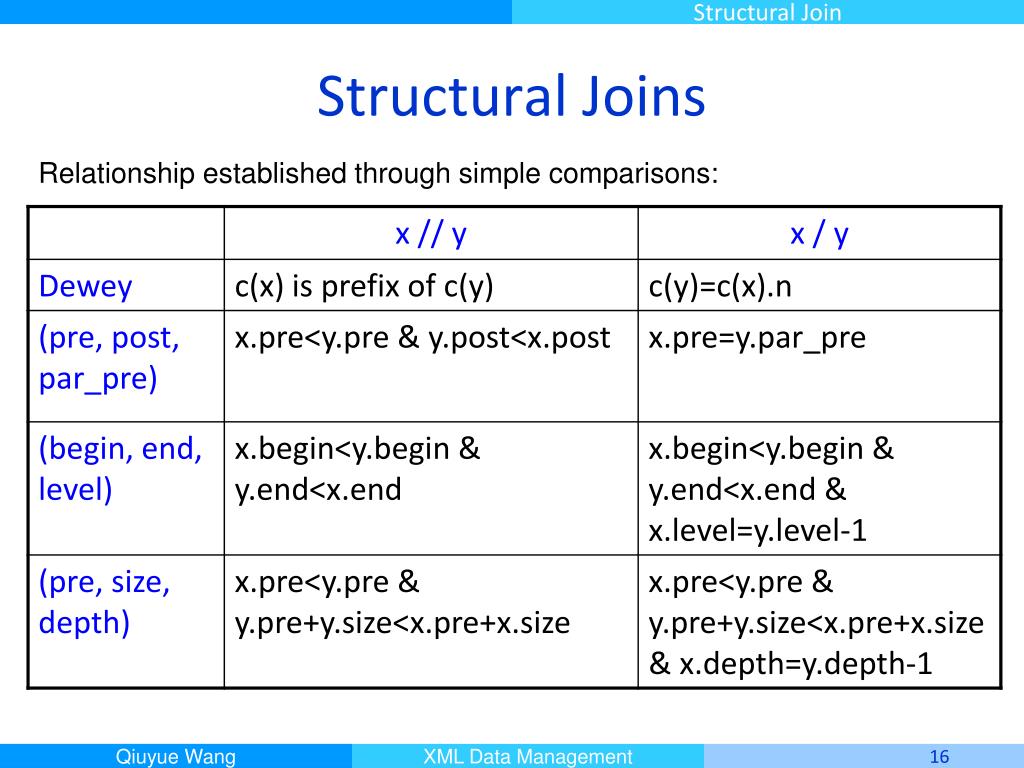 Structural Join

Structural Joins

Relationship established through simple comparisons:

| | x // y | x / y |
|---|---|---|
| Dewey | c(x) is prefix of c(y) | c(y)=c(x).n |
| (pre, post, par_pre) | x.pre<y.pre & y.post<x.post | x.pre=y.par_pre |
| (begin, end, level) | x.begin<y.begin & y.end<x.end | x.begin<y.begin & y.end<x.end & x.level=y.level-1 |
| (pre, size, depth) | x.pre<y.pre & y.pre+y.size<x.pre+x.size | x.pre<y.pre & y.pre+y.size<x.pre+x.size & x.depth=y.depth-1 |

Qiuyue Wang XML Data Management 16